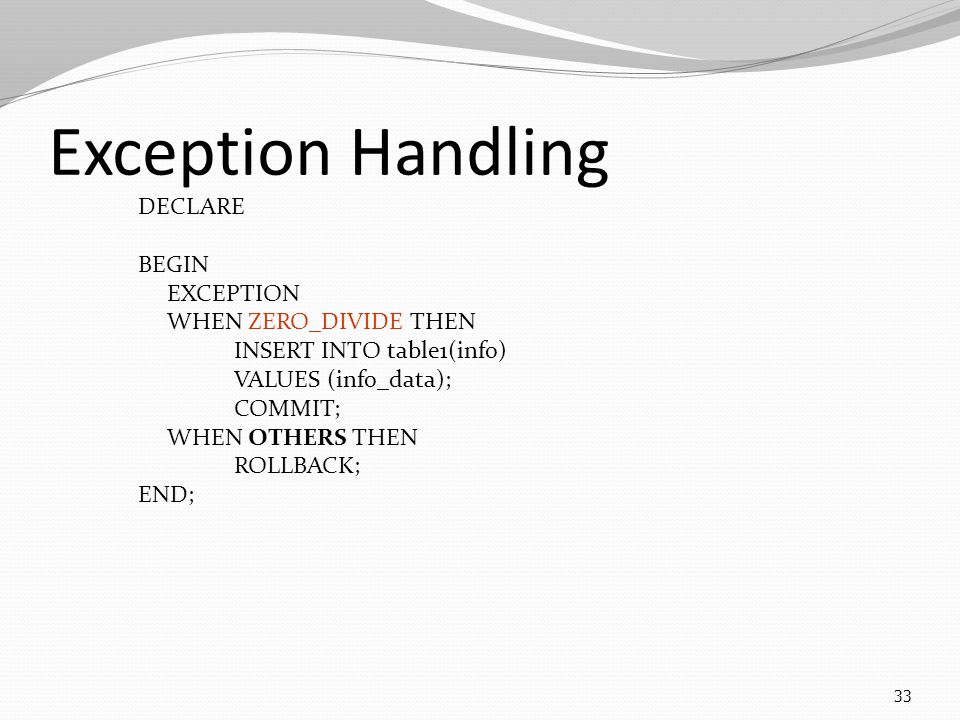 Exception Handling

DECLARE

BEGIN
EXCEPTION
WHEN ZERO_DIVIDE THEN
INSERT INTO table1(info)
VALUES (info_data);
COMMIT;
WHEN OTHERS THEN
ROLLBACK;
END;

33